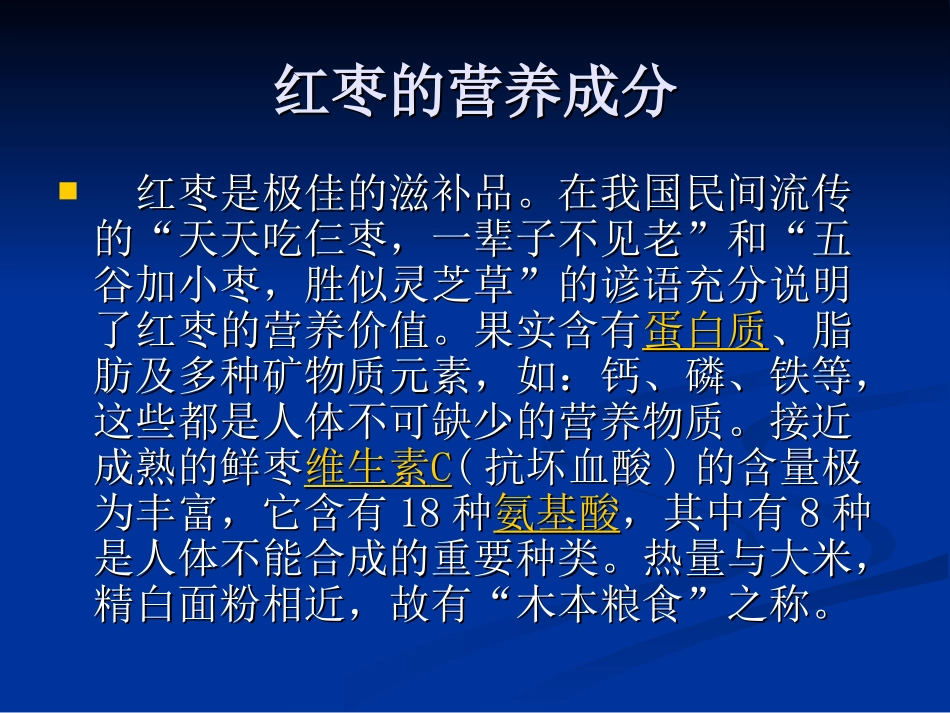 红枣的营养成分

红枣是极佳的滋补品。在我国民间流传的“天天吃仨枣，一辈子不见老”和“五谷加小枣，胜似灵芝草”的谚语充分说明了红枣的营养价值。果实含有蛋白质、脂肪及多种矿物质元素，如：钙、磷、铁等，这些都是人体不可缺少的营养物质。接近成熟的鲜枣维生素C（抗坏血酸）的含量极为丰富，它含有 18 种氨基酸，其中有 8 种是人体不能合成的重要种类。热量与大米，精白面粉相近，故有“木本粮食”之称。